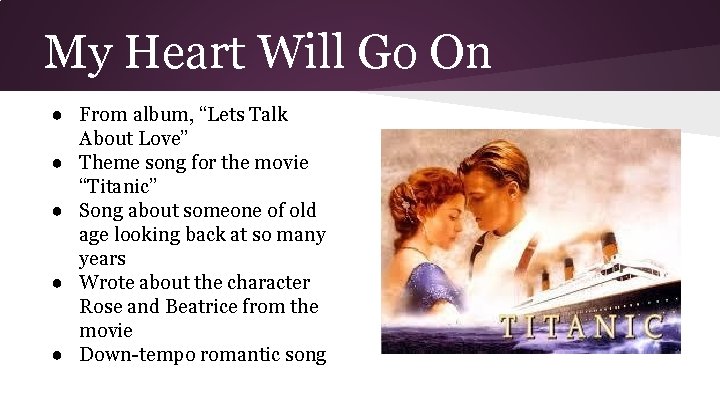 My Heart Will Go On

• From album, "Lets Talk About Love"
• Theme song for the movie "Titanic"
• Song about someone of old age looking back at so many years
• Wrote about the character Rose and Beatrice from the movie
• Down-tempo romantic song

TITANIC